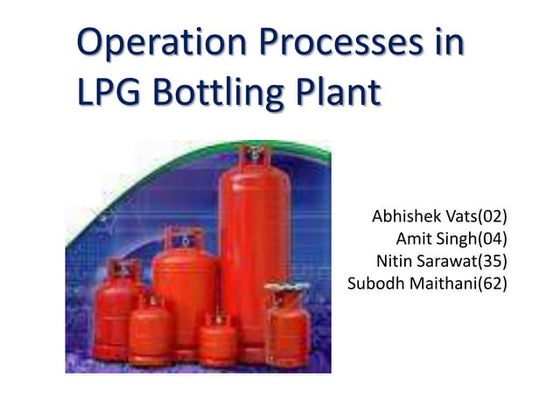 Operation Processes in LPG Bottling Plant

Abhishek Vats(02)
Amit Singh(04)
Nitin Sarawat(35)
Subodh Maithani(62)